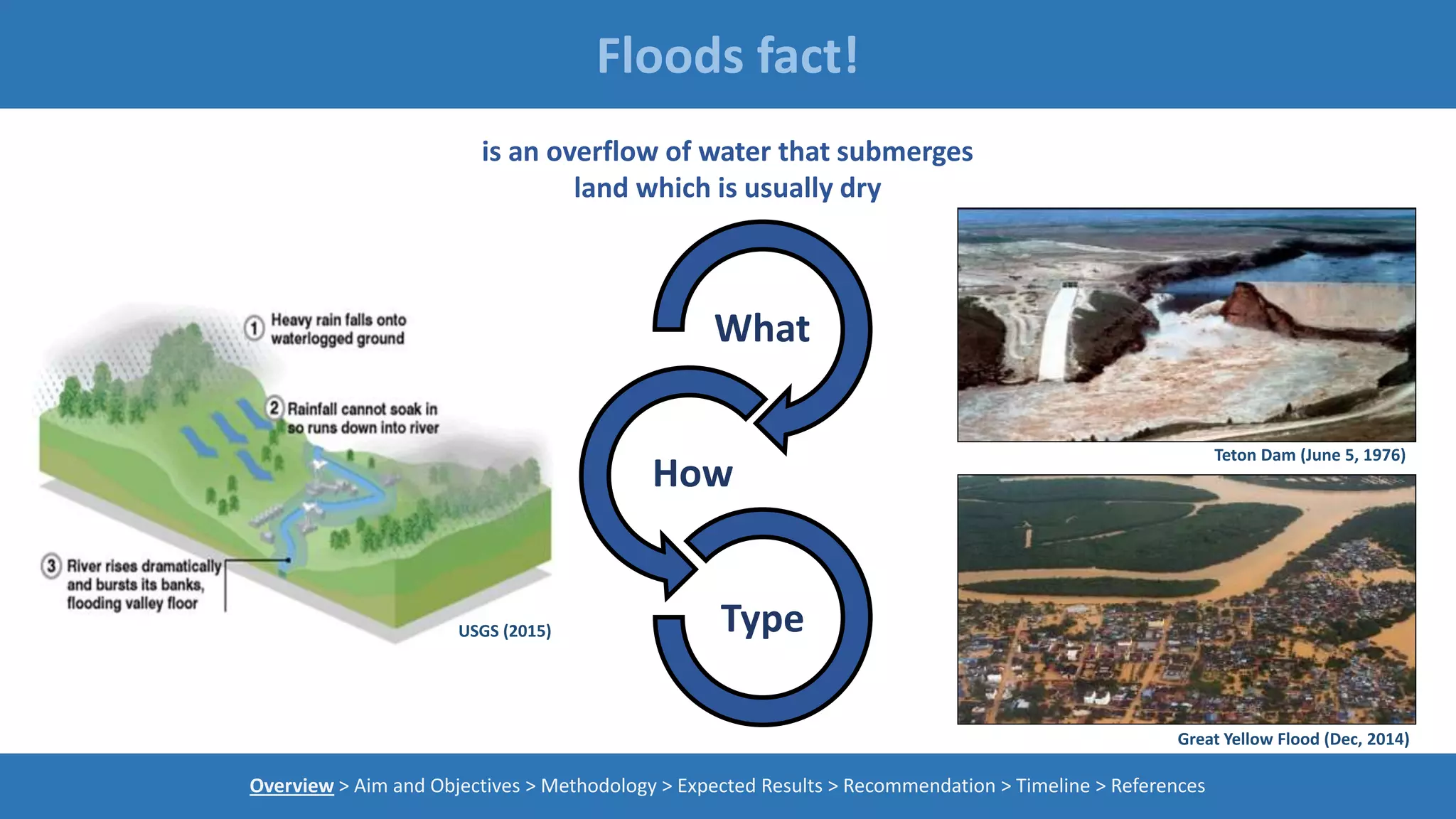 Floods fact!

is an overflow of water that submerges land which is usually dry

1 Heavy rain falls onto waterlogged ground

2 Rainfall cannot soak in so runs down into river

3 River rises dramatically and bursts its banks, flooding valley floor

USGS (2015)

What

How

Type

Teton Dam (June 5, 1976)

Great Yellow Flood (Dec, 2014)

Overview > Aim and Objectives > Methodology > Expected Results > Recommendation > Timeline > References